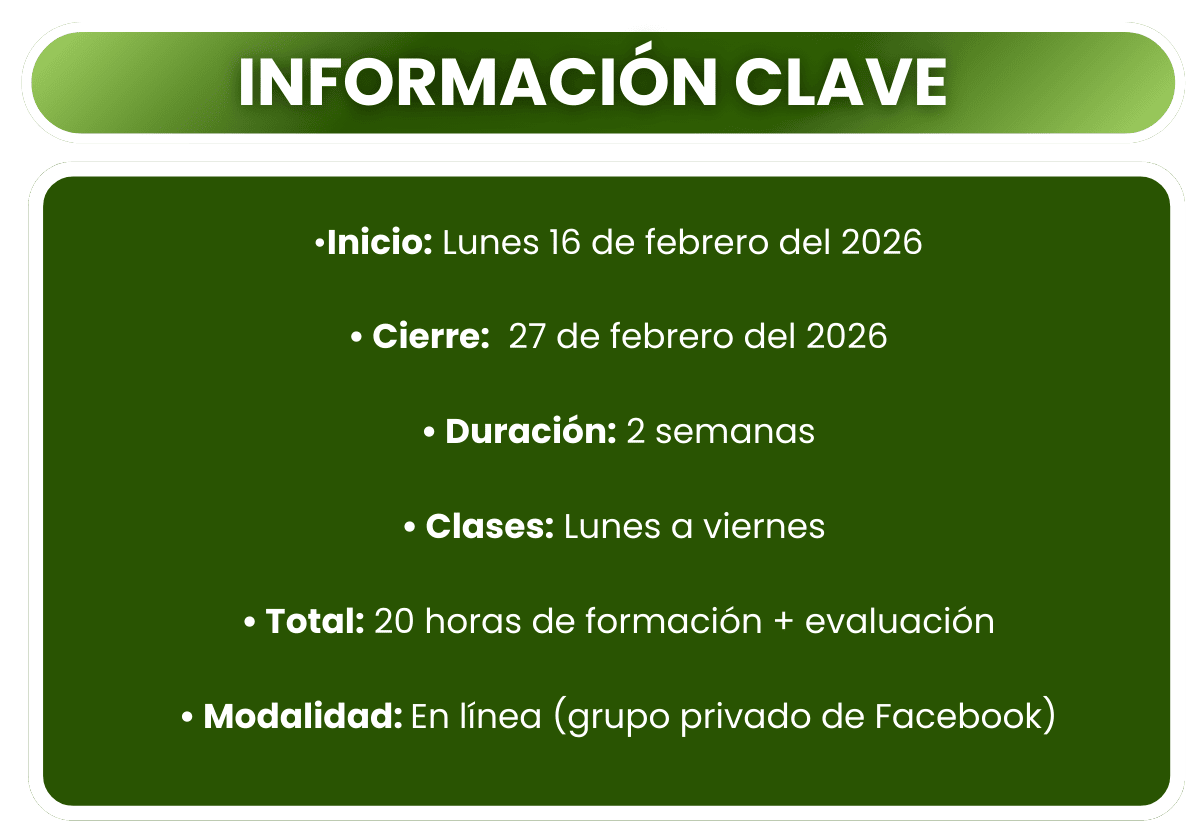 INFORMACIÓN CLAVE

•Inicio: Lunes 16 de febrero del 2026

• Cierre: 27 de febrero del 2026

• Duración: 2 semanas

• Clases: Lunes a viernes

• Total: 20 horas de formación + evaluación

• Modalidad: En línea (grupo privado de Facebook)